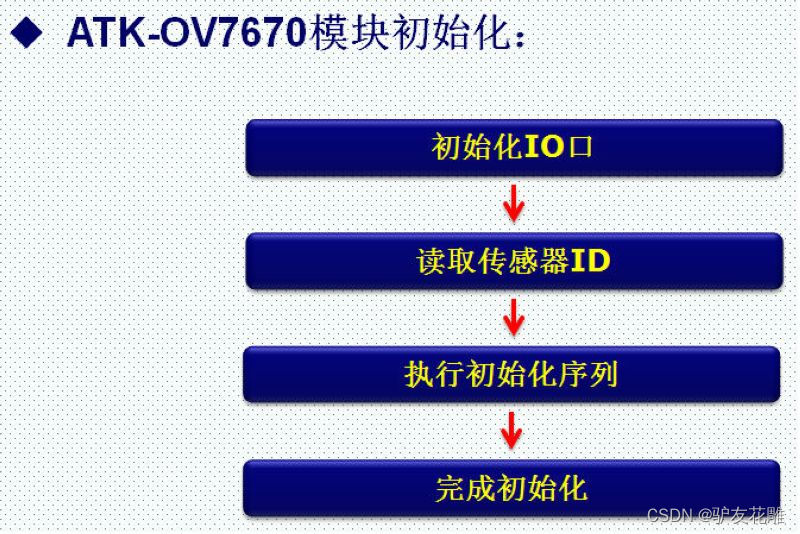 ◆ ATK-OV7670模块初始化：

初始化IO口

读取传感器ID

执行初始化序列

完成初始化

CSDN @驴友花雕